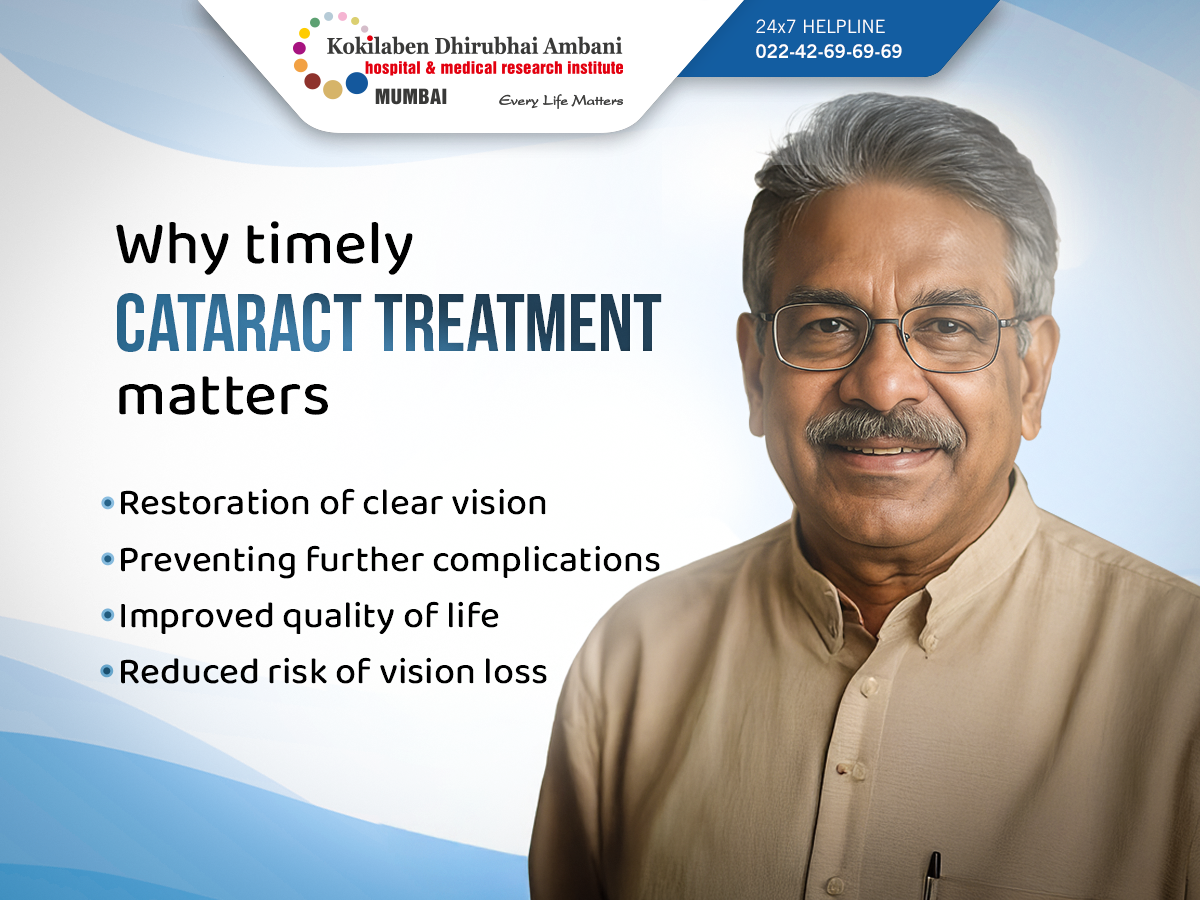 Kokilaben Dhirubhai Ambani
hospital & medical research institute
MUMBAI
Every Life Matters

24x7 HELPLINE
022-42-69-69-69

Why timely
CATARACT TREATMENT
matters

• Restoration of clear vision
• Preventing further complications
• Improved quality of life
• Reduced risk of vision loss